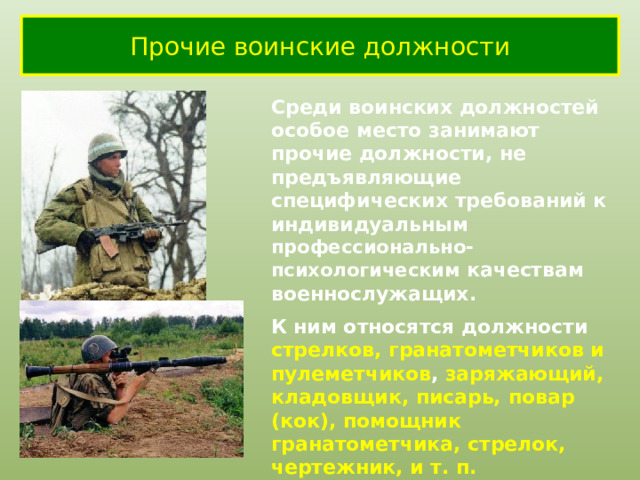 Прочие воинские должности

Среди воинских должностей особое место занимают прочие должности, не предъявляющие специфических требований к индивидуальным профессионально-психологическим качествам военнослужащих.

К ним относятся должности стрелков, гранатометчиков и пулеметчиков, заряжающий, кладовщик, писарь, повар (кок), помощник гранатометчика, стрелок, чертежник, и т. п.